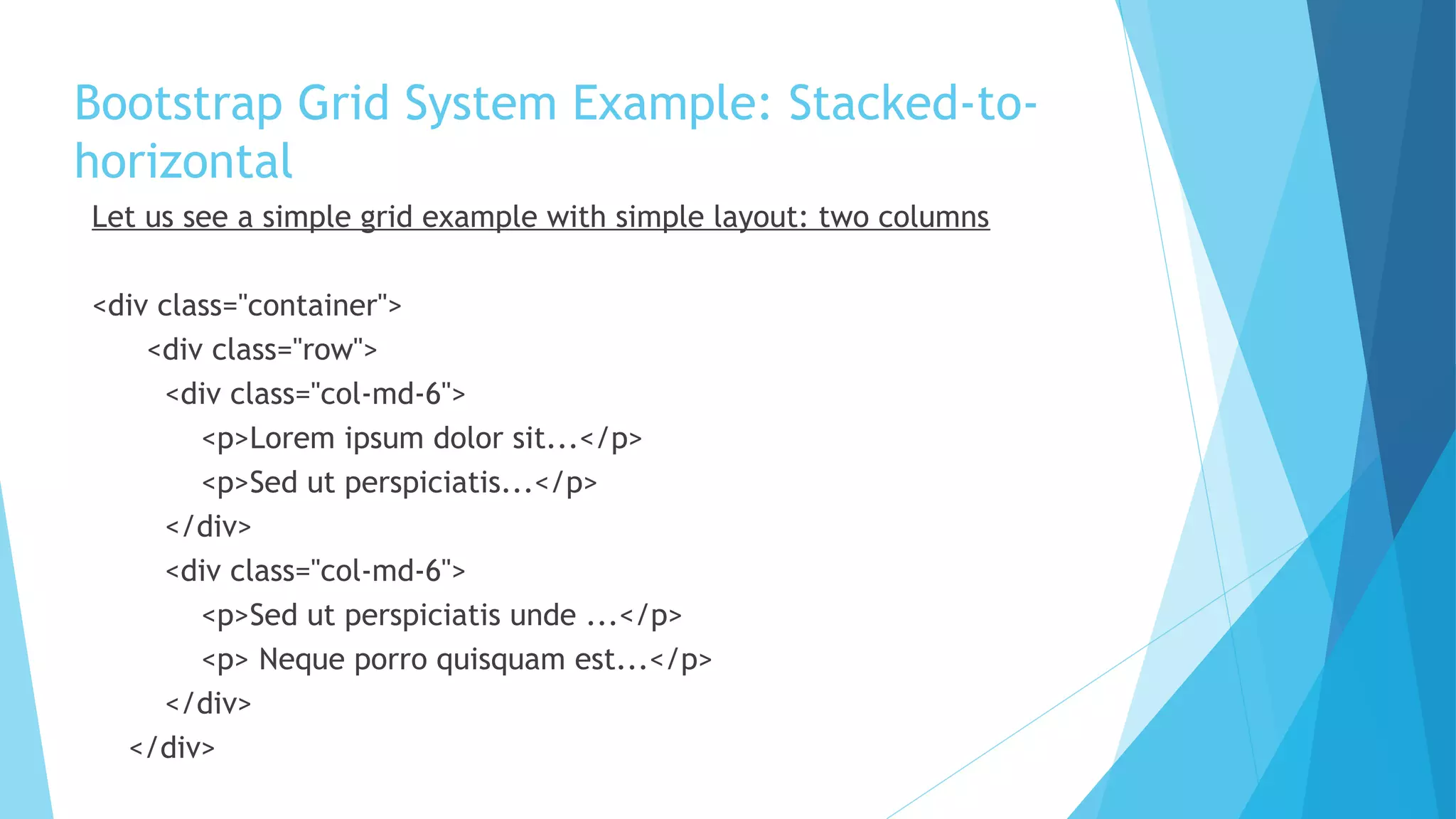 Bootstrap Grid System Example: Stacked-to-horizontal

Let us see a simple grid example with simple layout: two columns

<div class="container">
<div class="row">
<div class="col-md-6">
<p>Lorem ipsum dolor sit...</p>
<p>Sed ut perspiciatis...</p>
</div>
<div class="col-md-6">
<p>Sed ut perspiciatis unde ...</p>
<p> Neque porro quisquam est...</p>
</div>
</div>